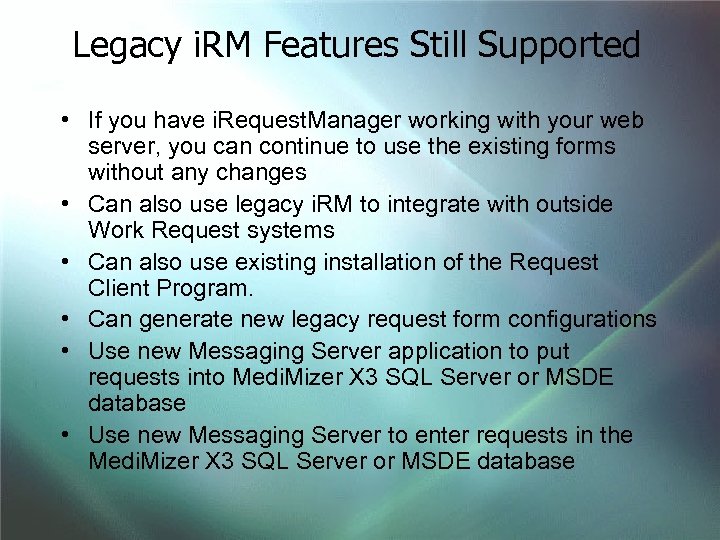 Legacy iRM Features Still Supported

• If you have iRequestManager working with your web server, you can continue to use the existing forms without any changes
• Can also use legacy iRM to integrate with outside Work Request systems
• Can also use existing installation of the Request Client Program.
• Can generate new legacy request form configurations
• Use new Messaging Server application to put requests into MediMizer X3 SQL Server or MSDE database
• Use new Messaging Server to enter requests in the MediMizer X3 SQL Server or MSDE database